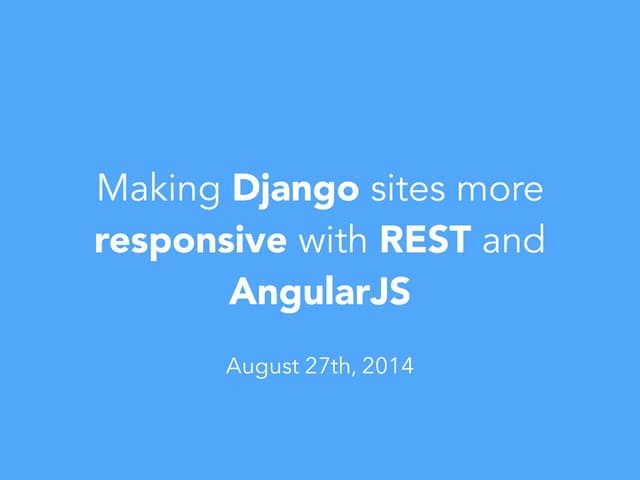 Making Django sites more responsive with REST and AngularJS

August 27th, 2014